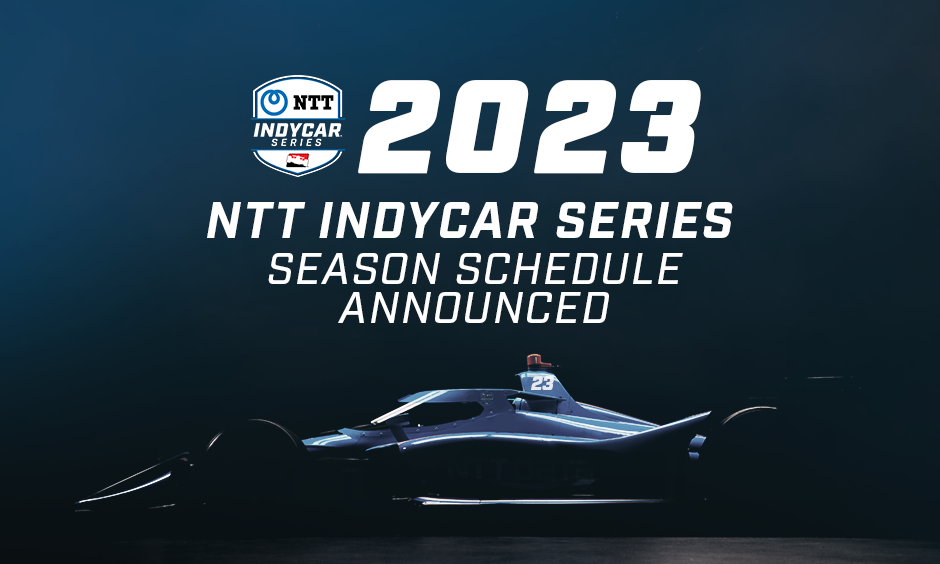 NTT INDYCAR SERIES

2023

NTT INDYCAR SERIES
SEASON SCHEDULE ANNOUNCED

23